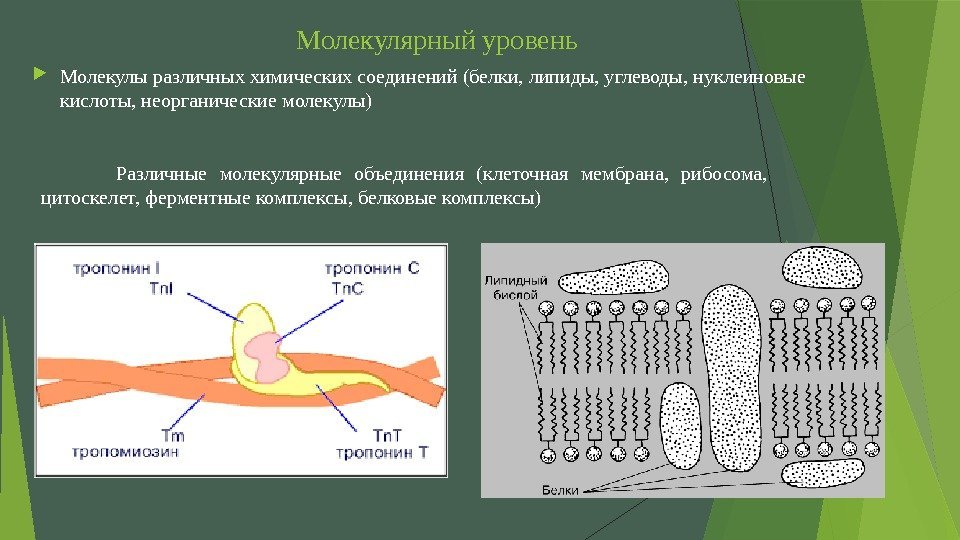 Молекулярный уровень

Молекулы различных химических соединений (белки, липиды, углеводы, нуклеиновые кислоты, неорганические молекулы)

Различные молекулярные объединения (клеточная мембрана, рибосома, цитоскелет, ферментные комплексы, белковые комплексы)

тропонин I
TnI
тропонин C
TnC
Tm
тропомиозин
TnT
тропонин T

Липидный бислой
Белки